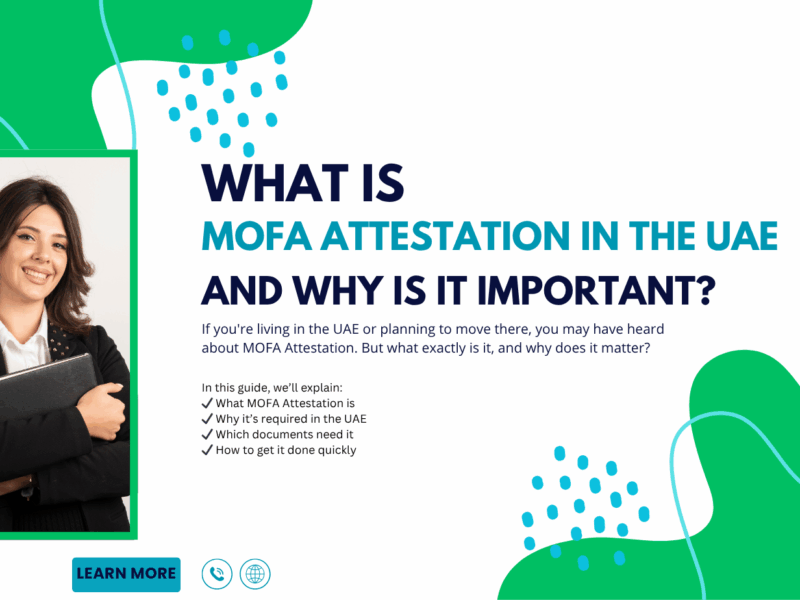 WHAT IS
MOFA ATTESTATION IN THE UAE
AND WHY IS IT IMPORTANT?

If you're living in the UAE or planning to move there, you may have heard about MOFA Attestation. But what exactly is it, and why does it matter?

In this guide, we'll explain:
✓ What MOFA Attestation is
✓ Why it's required in the UAE
✓ Which documents need it
✓ How to get it done quickly

LEARN MORE